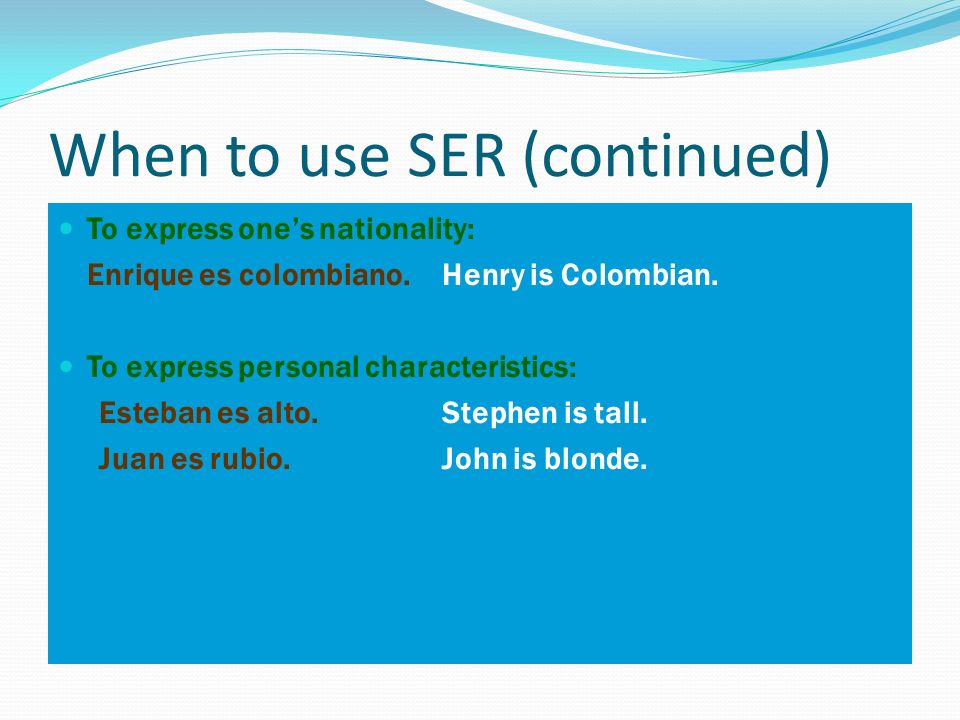 When to use SER (continued)

To express one's nationality:

Enrique es colombiano. Henry is Colombian.

To express personal characteristics:

Esteban es alto. Stephen is tall.

Juan es rubio. John is blonde.